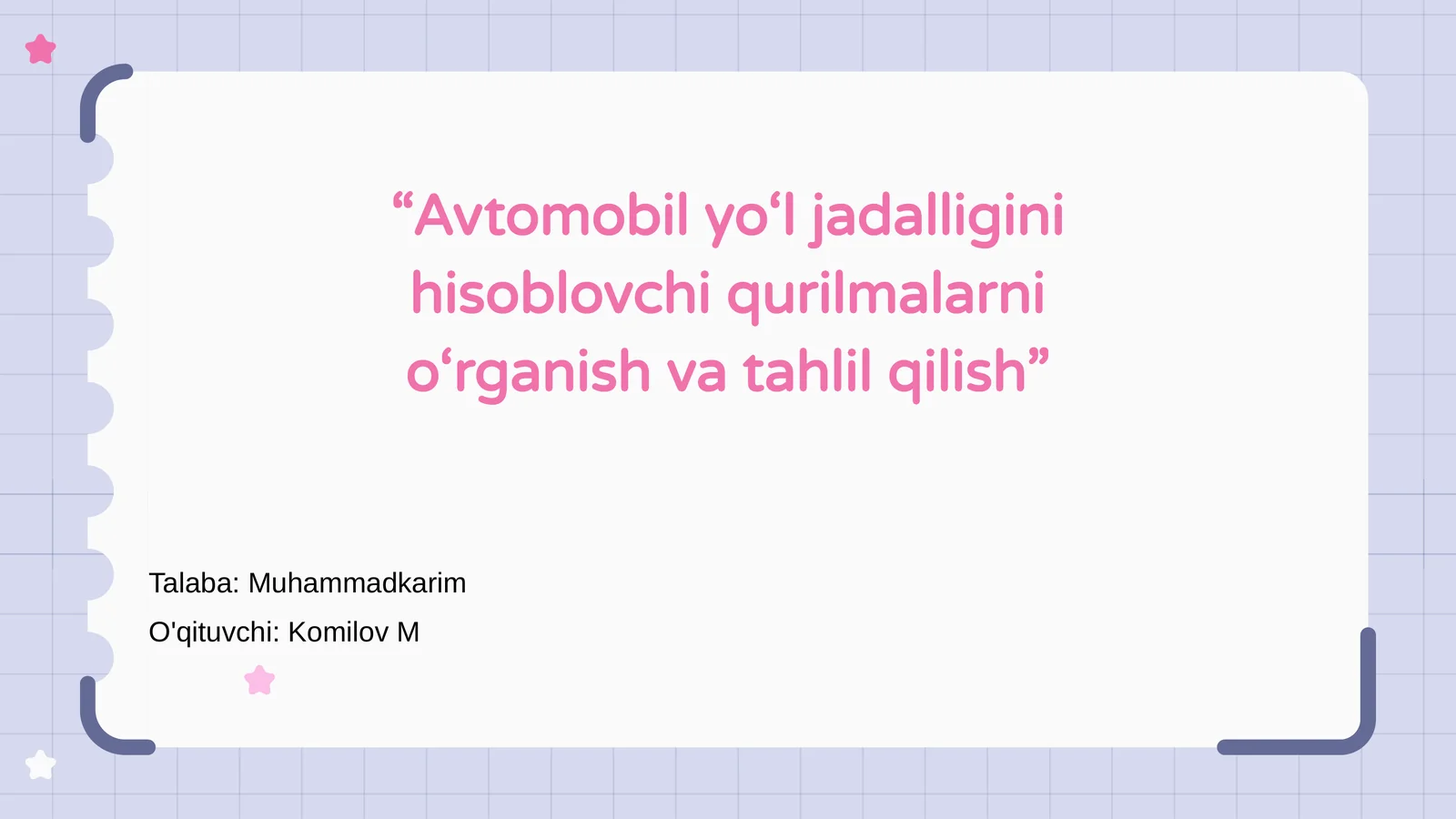 “Avtomobil yo‘l jadalligini hisoblovchi qurilmalarni o‘rganish va tahlil qilish”

Talaba: Muhammadkarim
O'qituvchi: Komilov M